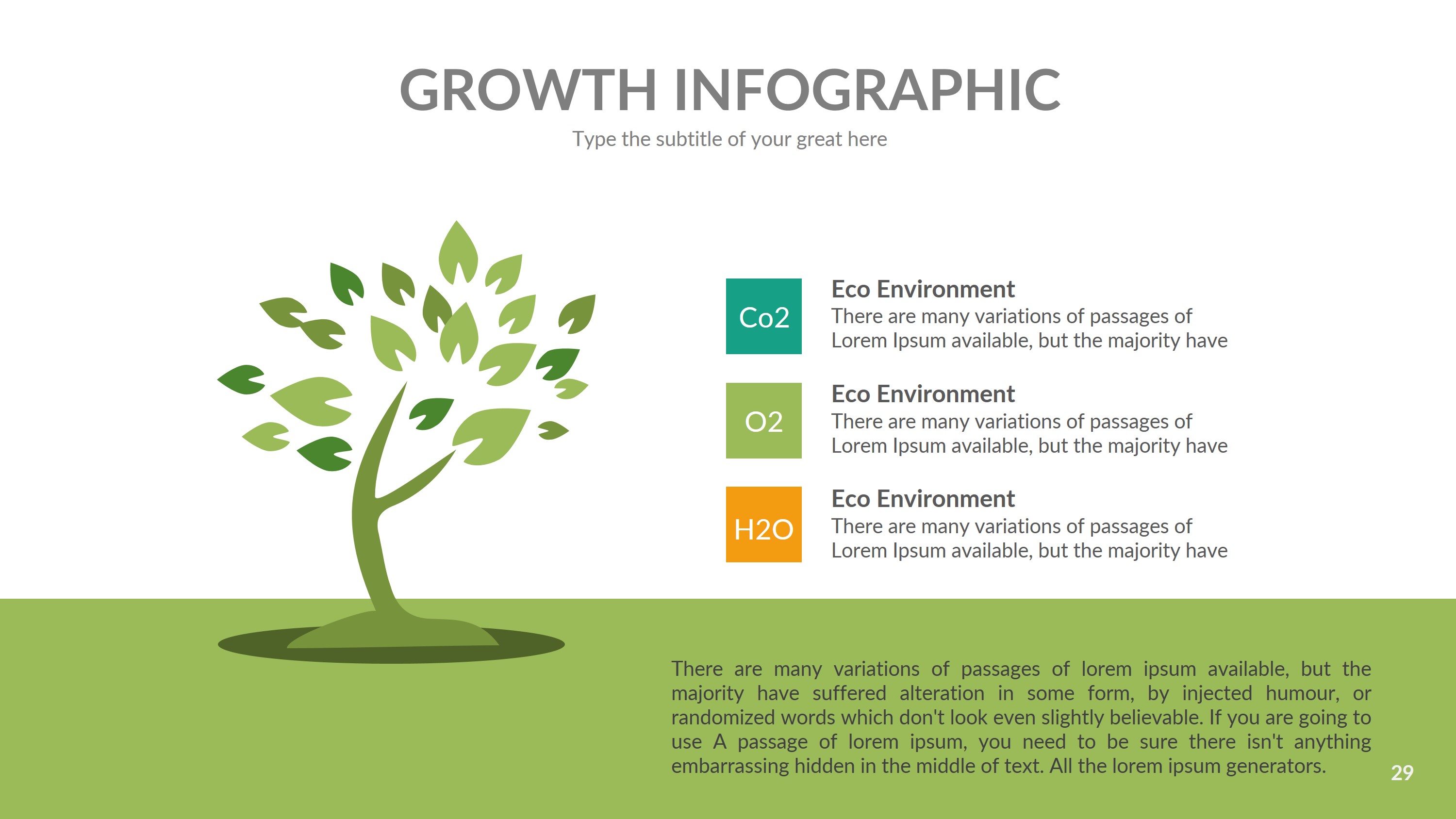 GROWTH INFOGRAPHIC

Type the subtitle of your great here

Co2

Eco Environment

There are many variations of passages of Lorem Ipsum available, but the majority have

O2

Eco Environment

There are many variations of passages of Lorem Ipsum available, but the majority have

H2O

Eco Environment

There are many variations of passages of Lorem Ipsum available, but the majority have

There are many variations of passages of lorem ipsum available, but the majority have suffered alteration in some form, by injected humour, or randomized words which don't look even slightly believable. If you are going to use A passage of lorem ipsum, you need to be sure there isn't anything embarrassing hidden in the middle of text. All the lorem ipsum generators.

29